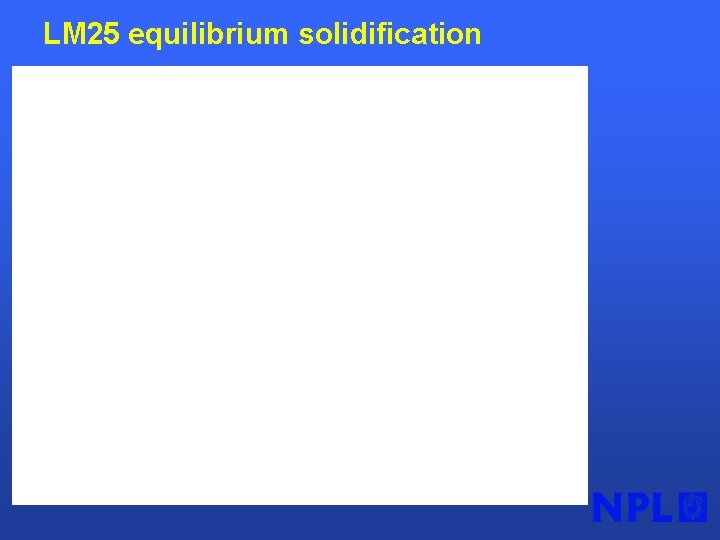 LM25 equilibrium solidification

NPL